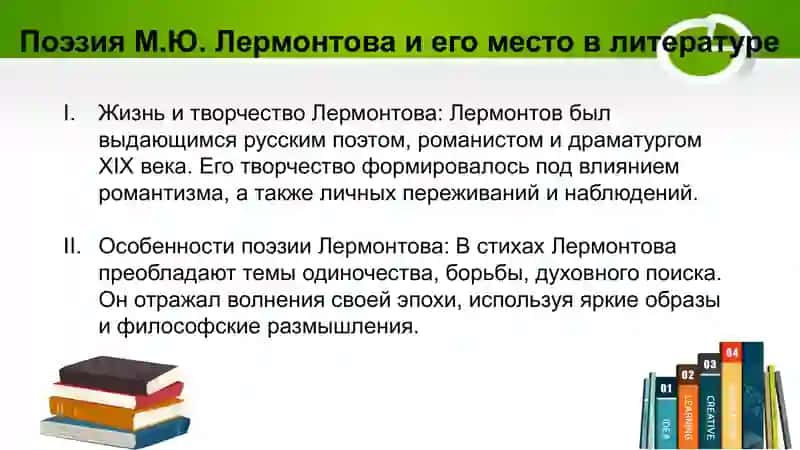 Поэзия М.Ю. Лермонтова и его место в литературе

I. Жизнь и творчество Лермонтова: Лермонтов был выдающимся русским поэтом, романистом и драматургом XIX века. Его творчество формировалось под влиянием романтизма, а также личных переживаний и наблюдений.

II. Особенности поэзии Лермонтова: В стихах Лермонтова преобладают темы одиночества, борьбы, духовного поиска. Он отражал волнения своей эпохи, используя яркие образы и философские размышления.

01 IDEA
02 LEARNING
03 CREATIVE
04